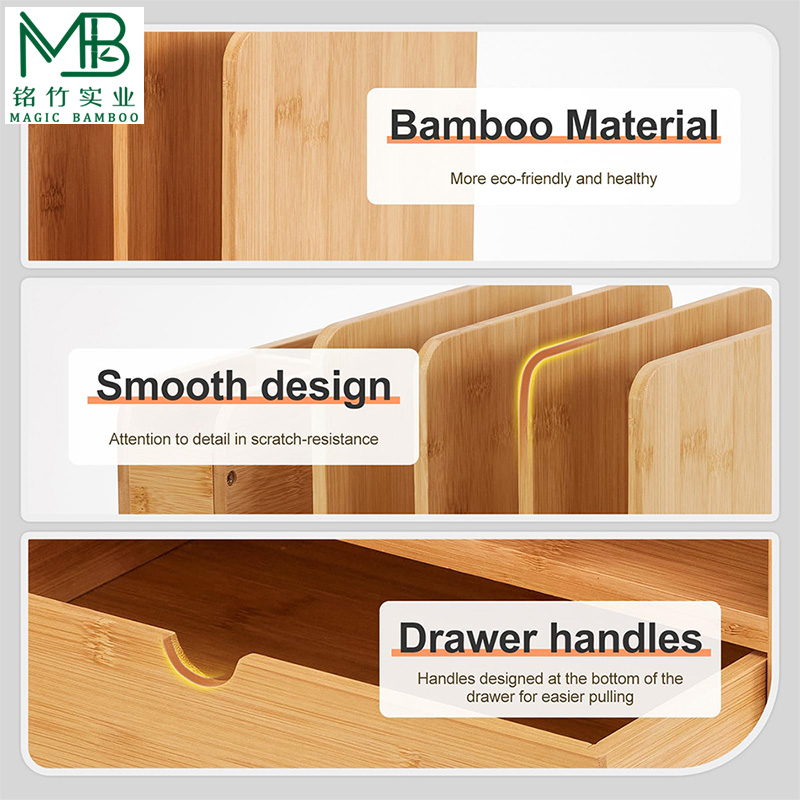 MB
铭竹实业
MAGIC BAMBOO

Bamboo Material
More eco-friendly and healthy

Smooth design
Attention to detail in scratch-resistance

Drawer handles
Handles designed at the bottom of the drawer for easier pulling